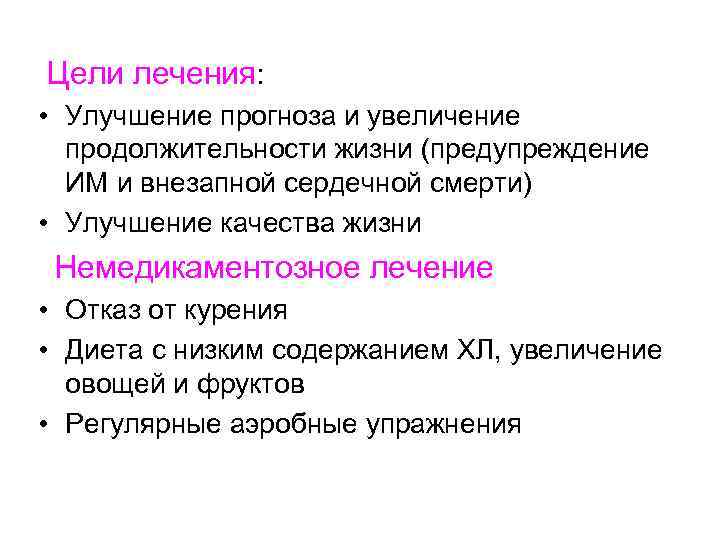 Цели лечения:

• Улучшение прогноза и увеличение продолжительности жизни (предупреждение ИМ и внезапной сердечной смерти)
• Улучшение качества жизни

Немедикаментозное лечение

• Отказ от курения
• Диета с низким содержанием ХЛ, увеличение овощей и фруктов
• Регулярные аэробные упражнения